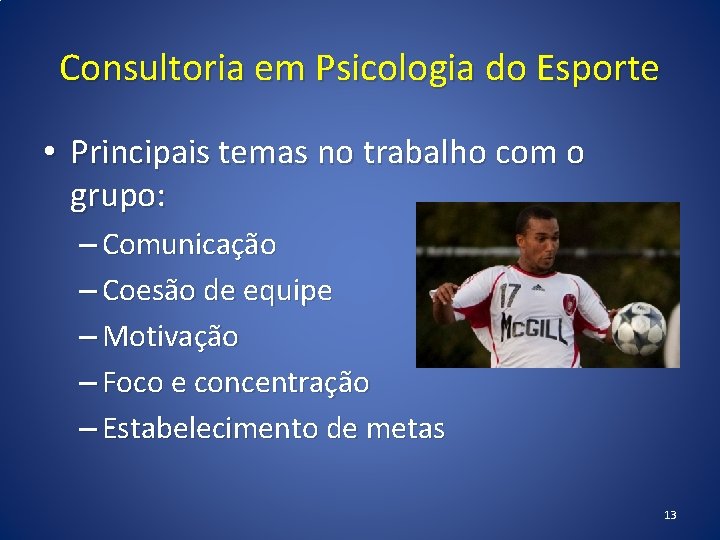 Consultoria em Psicologia do Esporte

• Principais temas no trabalho com o grupo:
– Comunicação
– Coesão de equipe
– Motivação
– Foco e concentração
– Estabelecimento de metas

17
McGILL

13